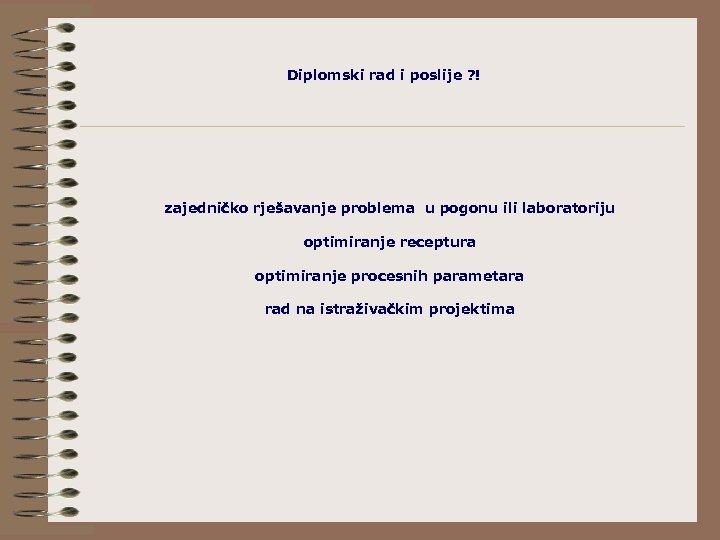 Diplomski rad i poslije ?!

zajedničko rješavanje problema u pogonu ili laboratoriju

optimiranje receptura

optimiranje procesnih parametara

rad na istraživačkim projektima